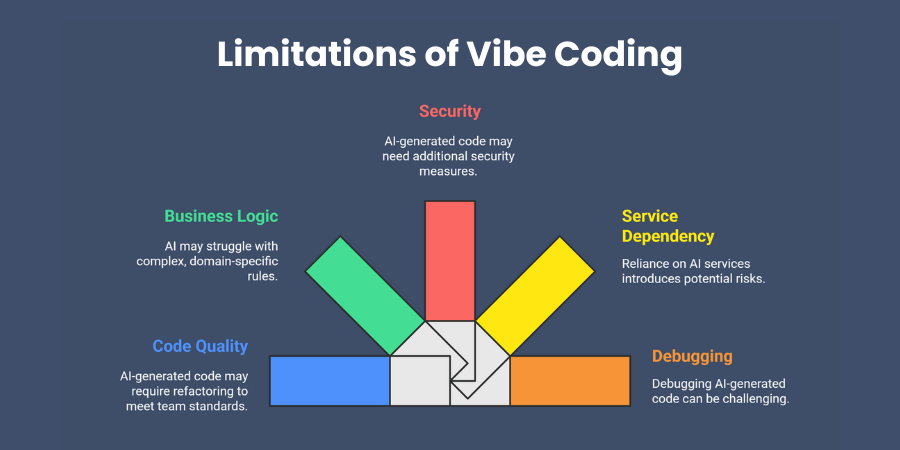 Limitations of Vibe Coding

Security

AI-generated code may need additional security measures.

Business Logic

AI may struggle with complex, domain-specific rules.

Service Dependency

Reliance on AI services introduces potential risks.

Code Quality

AI-generated code may require refactoring to meet team standards.

Debugging

Debugging AI-generated code can be challenging.